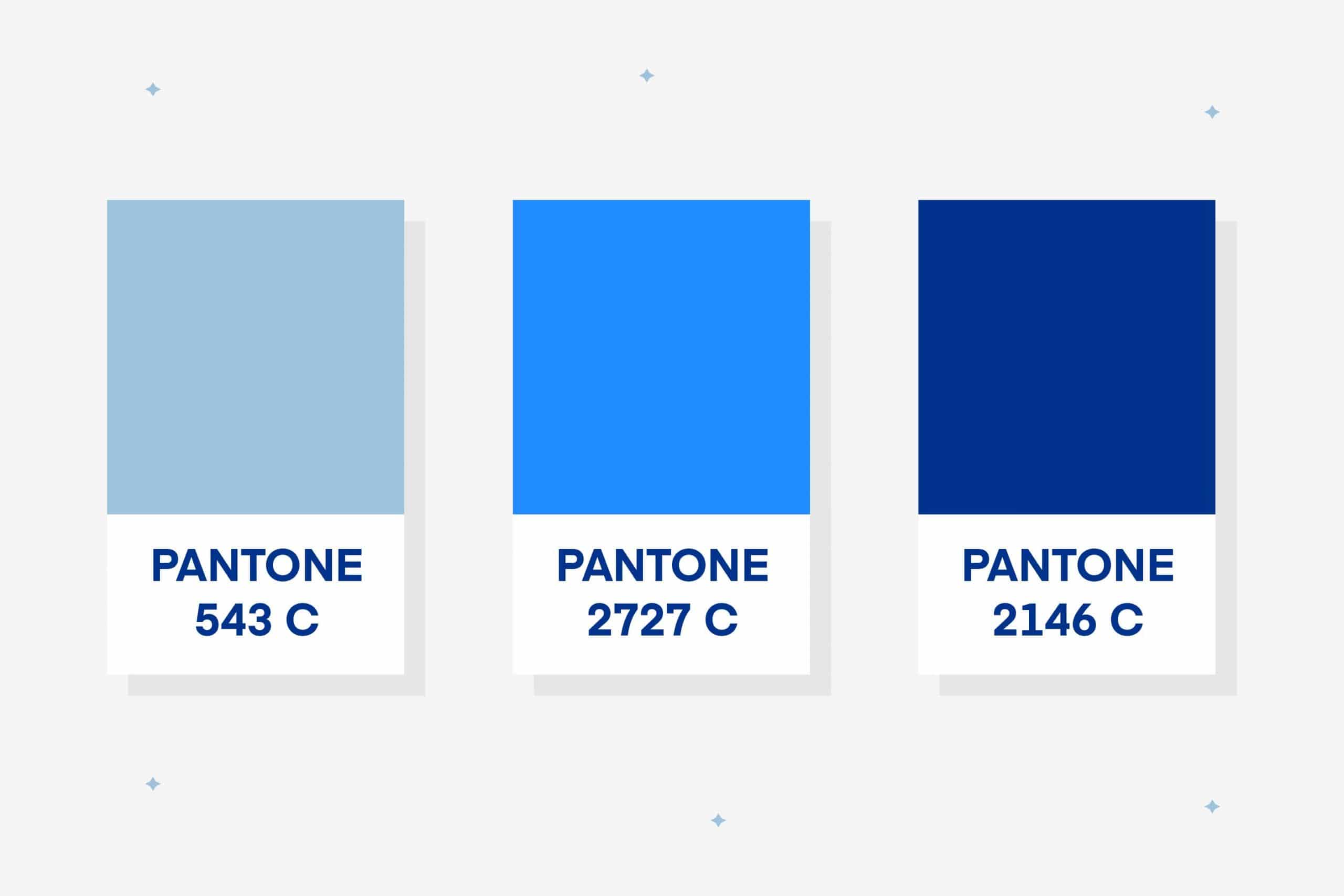 PANTONE
543 C

PANTONE
2727 C

PANTONE
2146 C